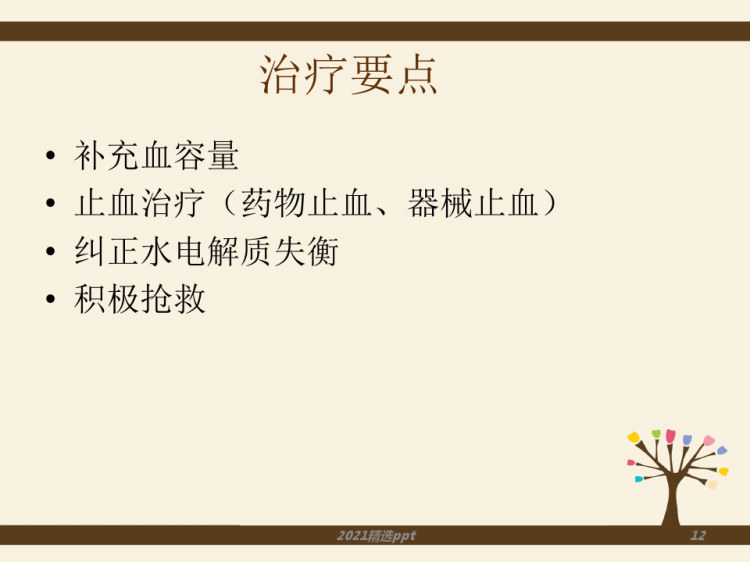 治疗要点

• 补充血容量
• 止血治疗（药物止血、器械止血）
• 纠正水电解质失衡
• 积极抢救

2021精选ppt

12